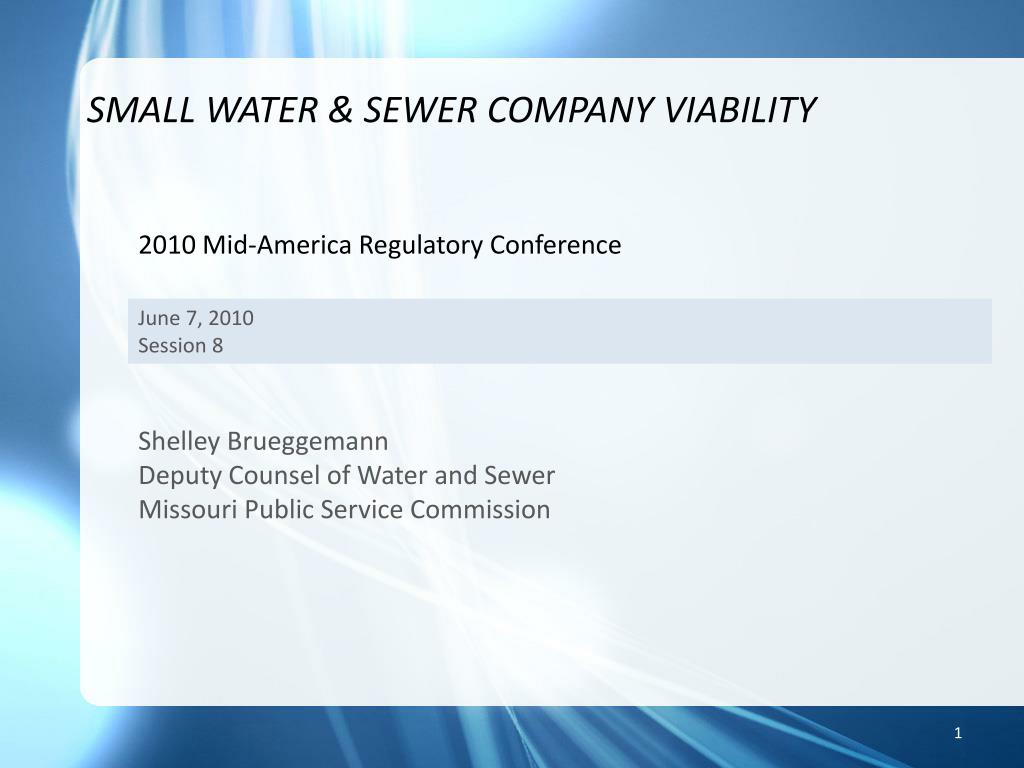 SMALL WATER & SEWER COMPANY VIABILITY

2010 Mid-America Regulatory Conference

June 7, 2010
Session 8

Shelley Brueggemann
Deputy Counsel of Water and Sewer
Missouri Public Service Commission

1